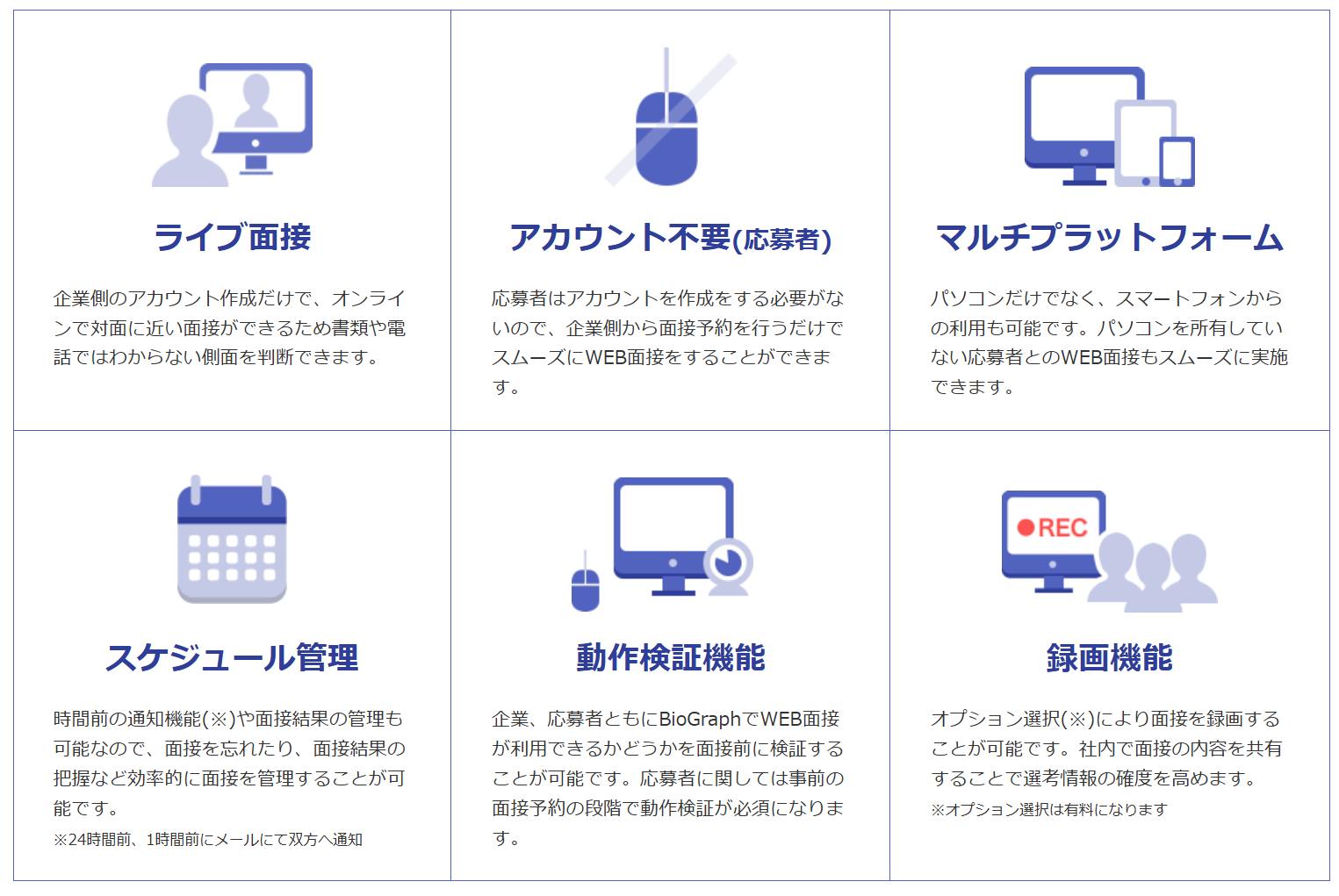 ライブ面接

企業側のアカウント作成だけで、オンラインで対面に近い面接ができるため書類や電話ではわからない側面を判断できます。

アカウント不要(応募者)

応募者はアカウントを作成をする必要がないので、企業側から面接予約を行うだけでスムーズにWEB面接をすることができます。

マルチプラットフォーム

パソコンだけでなく、スマートフォンからの利用も可能です。パソコンを所有していない応募者とのWEB面接もスムーズに実施できます。

スケジュール管理

時間前の通知機能(※)や面接結果の管理も可能なので、面接を忘れたり、面接結果の把握など効率的に面接を管理することが可能です。

※24時間前、1時間前にメールにて双方へ通知

動作検証機能

企業、応募者ともにBioGraphでWEB面接が利用できるかどうかを面接前に検証することが可能です。応募者に関しては事前の面接予約の段階で動作検証が必須になります。

REC

録画機能

オプション選択(※)により面接を録画することが可能です。社内で面接の内容を共有することで選考情報の確度を高めます。

※オプション選択は有料になります